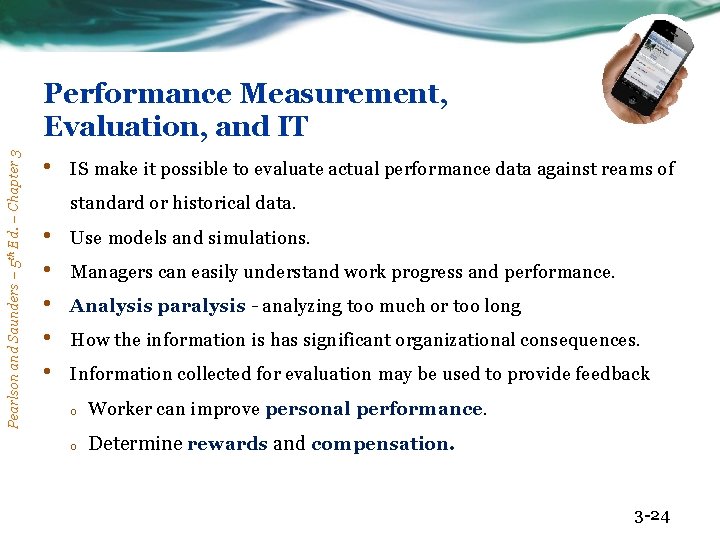 Pearlson and Saunders – $5^{th}$ Ed. – Chapter 3

Performance Measurement, Evaluation, and IT

• IS make it possible to evaluate actual performance data against reams of standard or historical data.
• Use models and simulations.
• Managers can easily understand work progress and performance.
• Analysis paralysis - analyzing too much or too long
• How the information is has significant organizational consequences.
• Information collected for evaluation may be used to provide feedback
o Worker can improve personal performance.
o Determine rewards and compensation.

3-24